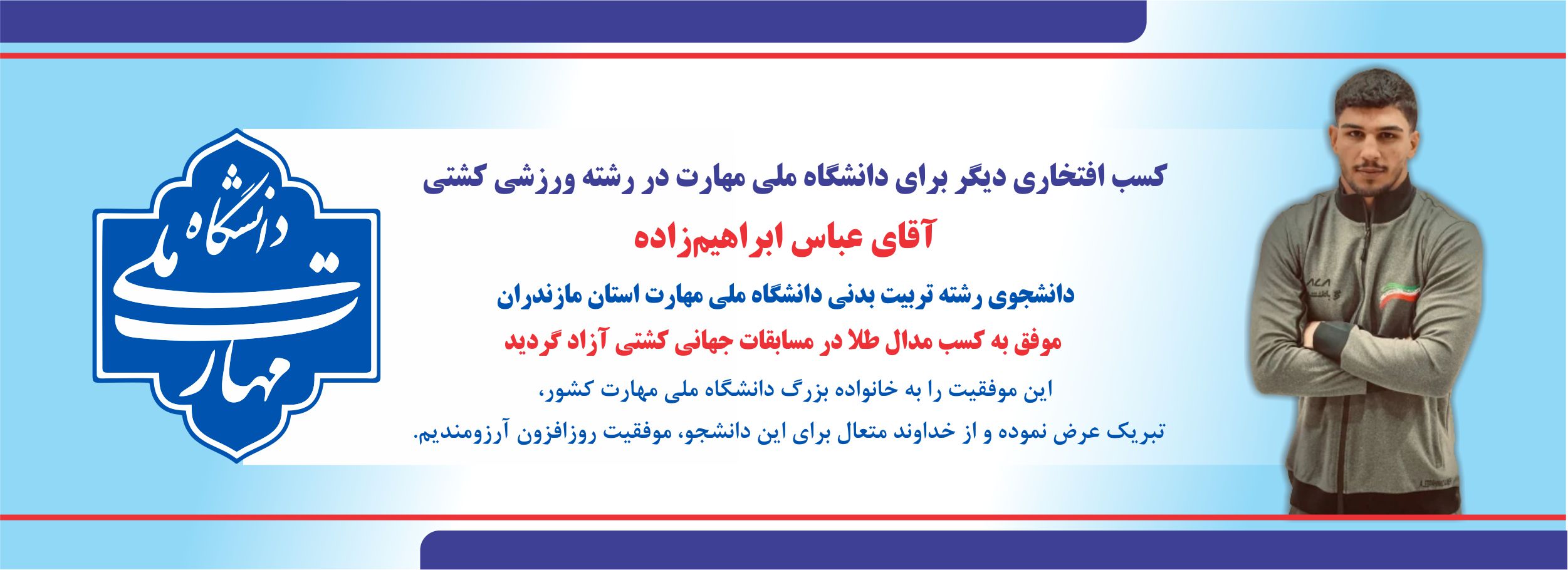 کسب افتخاری دیگر برای دانشگاه ملی مهارت در رشته ورزشی کشتی

آقای عباس ابراهیم‌زاده

دانشجوی رشته تربیت بدنی دانشگاه ملی مهارت استان مازندران

موفق به کسب مدال طلا در مسابقات جهانی کشتی آزاد گردید

این موفقیت را به خانواده بزرگ دانشگاه ملی مهارت کشور،
تبریک عرض نموده و از خداوند متعال برای این دانشجو، موفقیت روزافزون آرزومندیم.

دانشگاه ملی مهارت